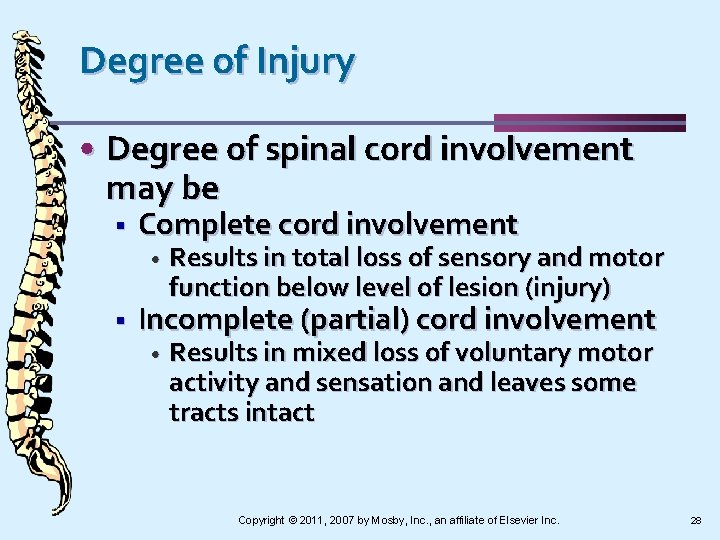 Degree of Injury

• Degree of spinal cord involvement may be

▪ Complete cord involvement

• Results in total loss of sensory and motor function below level of lesion (injury)

▪ Incomplete (partial) cord involvement

• Results in mixed loss of voluntary motor activity and sensation and leaves some tracts intact

Copyright © 2011, 2007 by Mosby, Inc., an affiliate of Elsevier Inc.

28